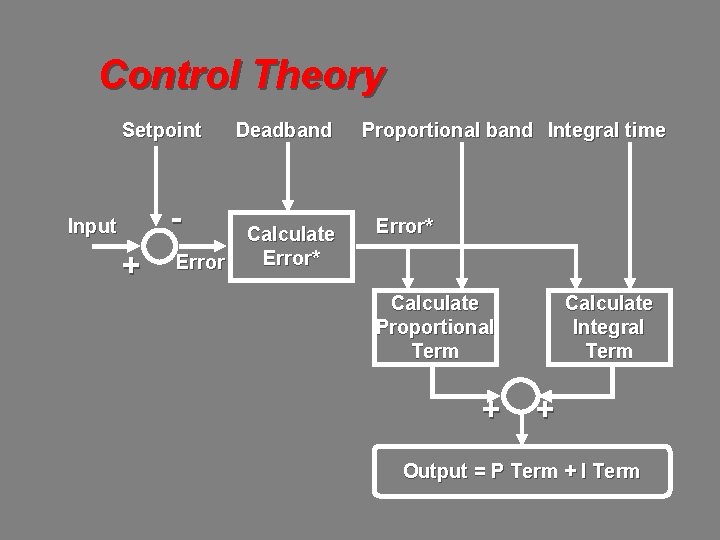 Control Theory

Setpoint

Deadband

Proportional band

Integral time

Input

-

+

Error

Calculate Error*

Error*

Calculate Proportional Term

Calculate Integral Term

+

+

Output = P Term + I Term